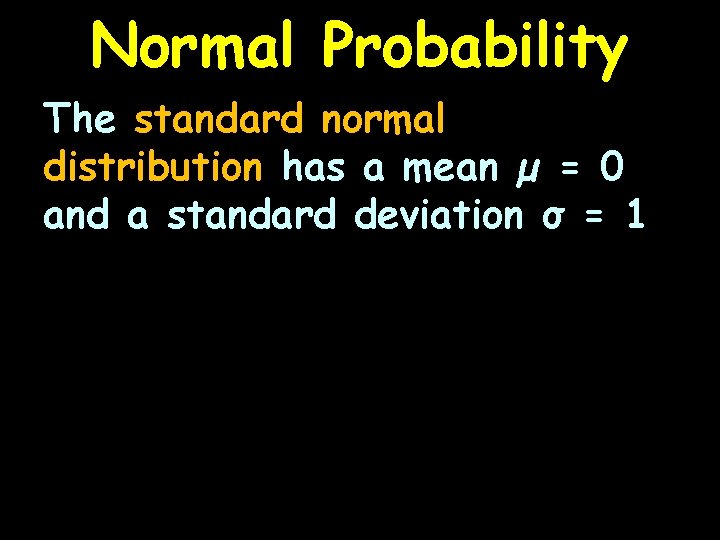 Normal Probability

The standard normal distribution has a mean $\mu = 0$ and a standard deviation $\sigma = 1$